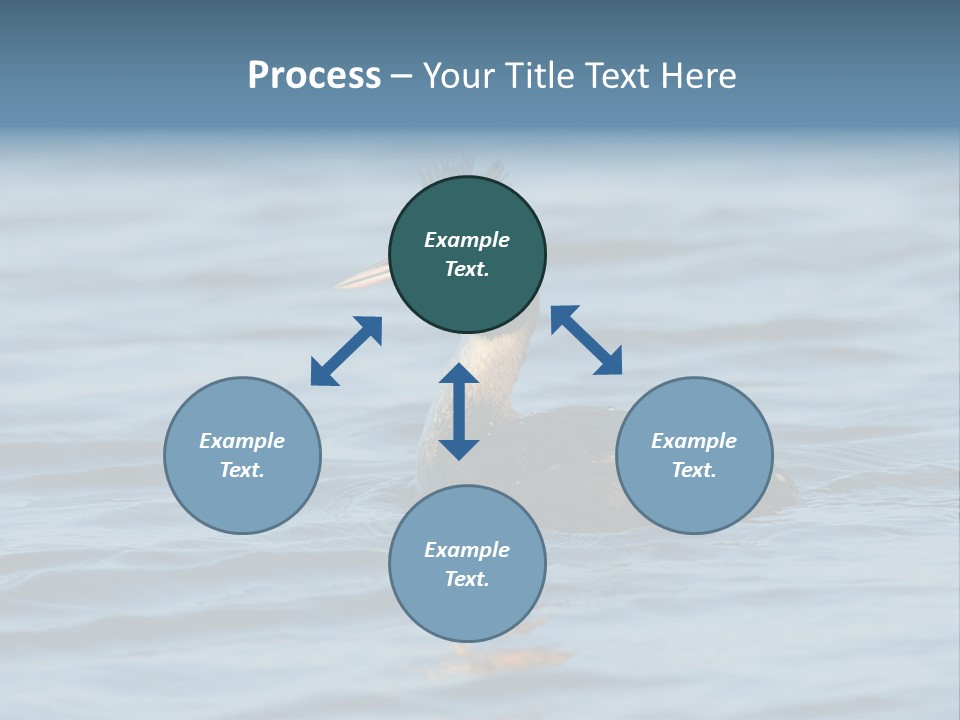 Process – Your Title Text Here

Example Text.

Example Text.

Example Text.

Example Text.